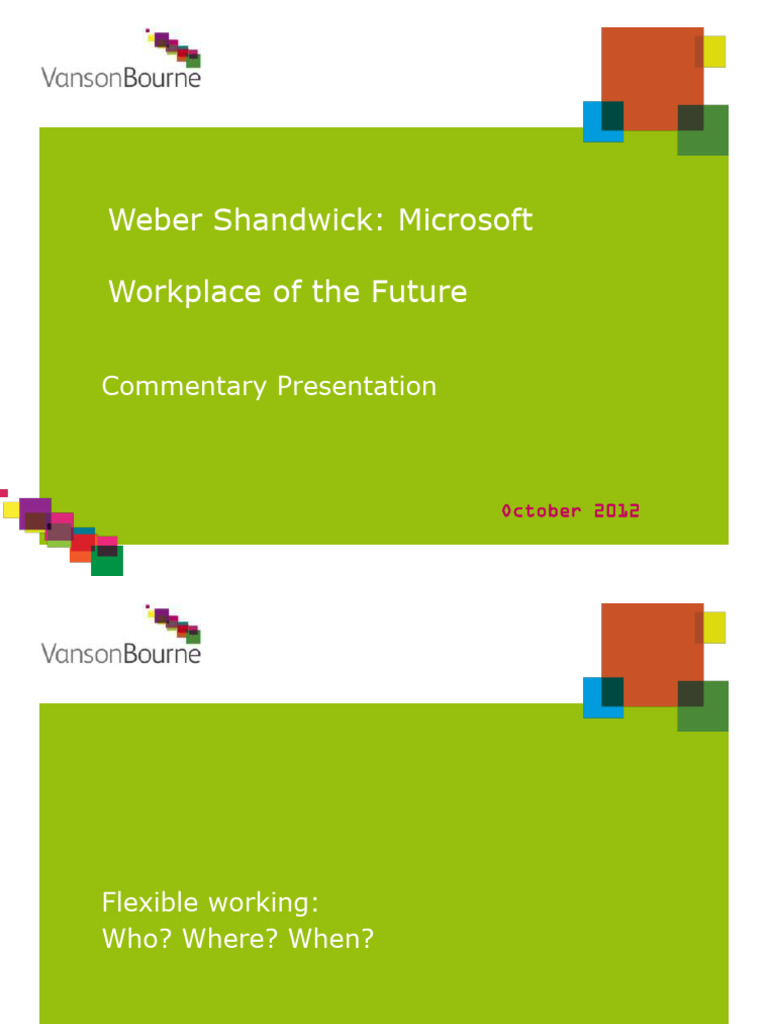 VansonBourne

Weber Shandwick: Microsoft

Workplace of the Future

Commentary Presentation

October 2012

VansonBourne

Flexible working:
Who? Where? When?